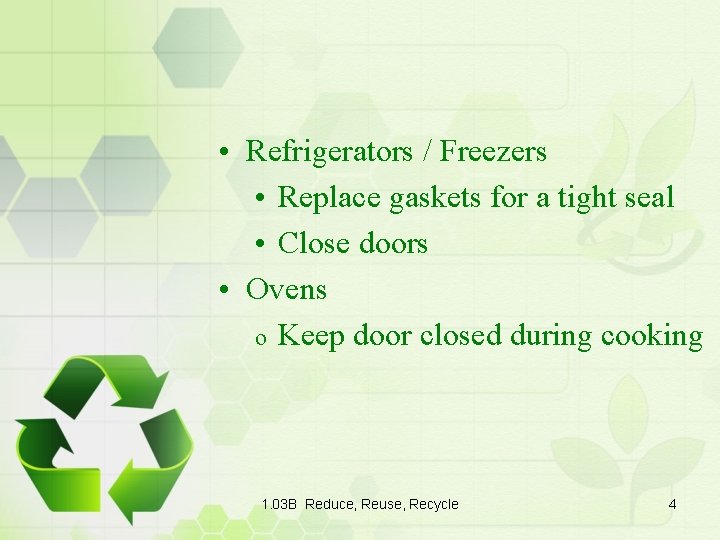 • Refrigerators / Freezers
  • Replace gaskets for a tight seal
  • Close doors
• Ovens
  o Keep door closed during cooking

1.03B Reduce, Reuse, Recycle

4